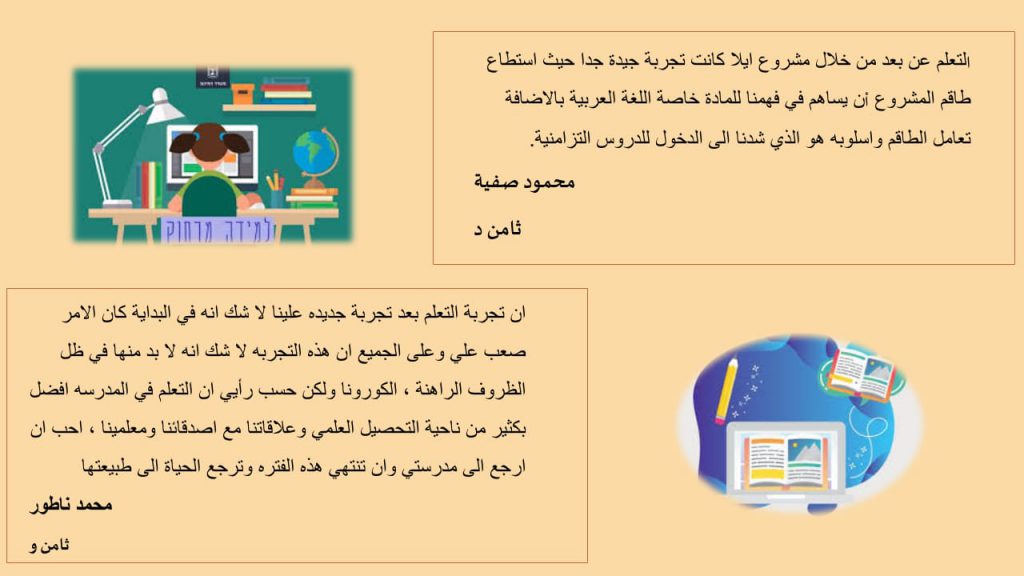 التعلم عن بعد من خلال مشروع ايلا كانت تجربة جيدة جدا حيث استطاع طاقم المشروع أن يساهم في فهمنا للمادة خاصة اللغة العربية بالاضافة تعامل الطاقم واسلوبه هو الذي شدنا الى الدخول للدروس التزامنية.

محمود صفية

ثامن د

למידה מרחוק

ان تجربة التعلم بعد تجربة جديده علينا لا شك انه في البداية كان الامر صعب علي وعلى الجميع ان هذه التجربه لا شك انه لا بد منها في ظل الظروف الراهنة ، الكورونا ولكن حسب رأيي ان التعلم في المدرسه افضل بكثير من ناحية التحصيل العلمي وعلاقاتنا مع اصدقائنا ومعلمينا ، احب ان ارجع الى مدرستي وان تنتهي هذه الفتره وترجع الحياة الى طبيعتها

محمد ناطور

ثامن و